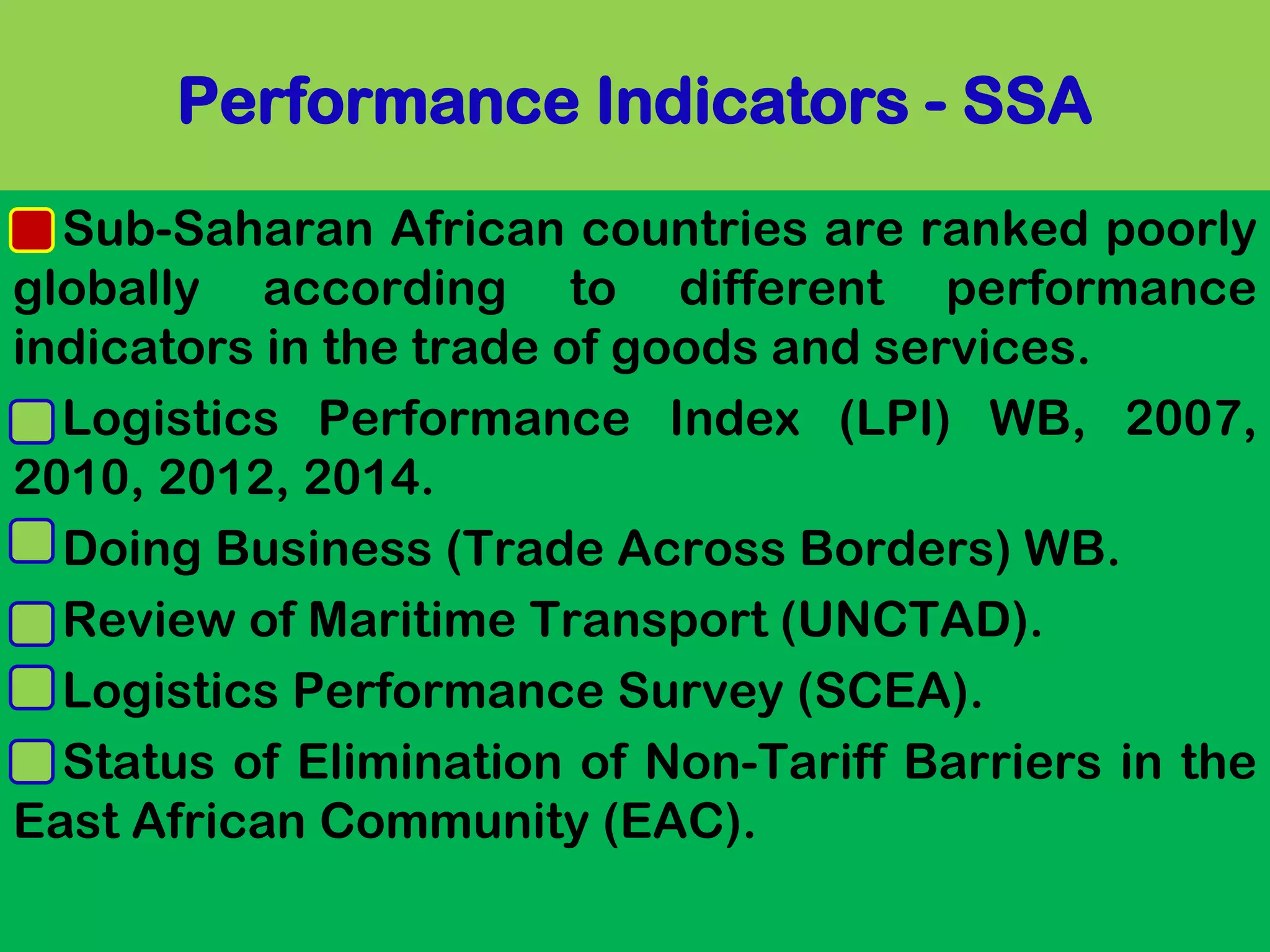 Performance Indicators - SSA

Sub-Saharan African countries are ranked poorly globally according to different performance indicators in the trade of goods and services.

Logistics Performance Index (LPI) WB, 2007, 2010, 2012, 2014.

Doing Business (Trade Across Borders) WB.

Review of Maritime Transport (UNCTAD).

Logistics Performance Survey (SCEA).

Status of Elimination of Non-Tariff Barriers in the East African Community (EAC).